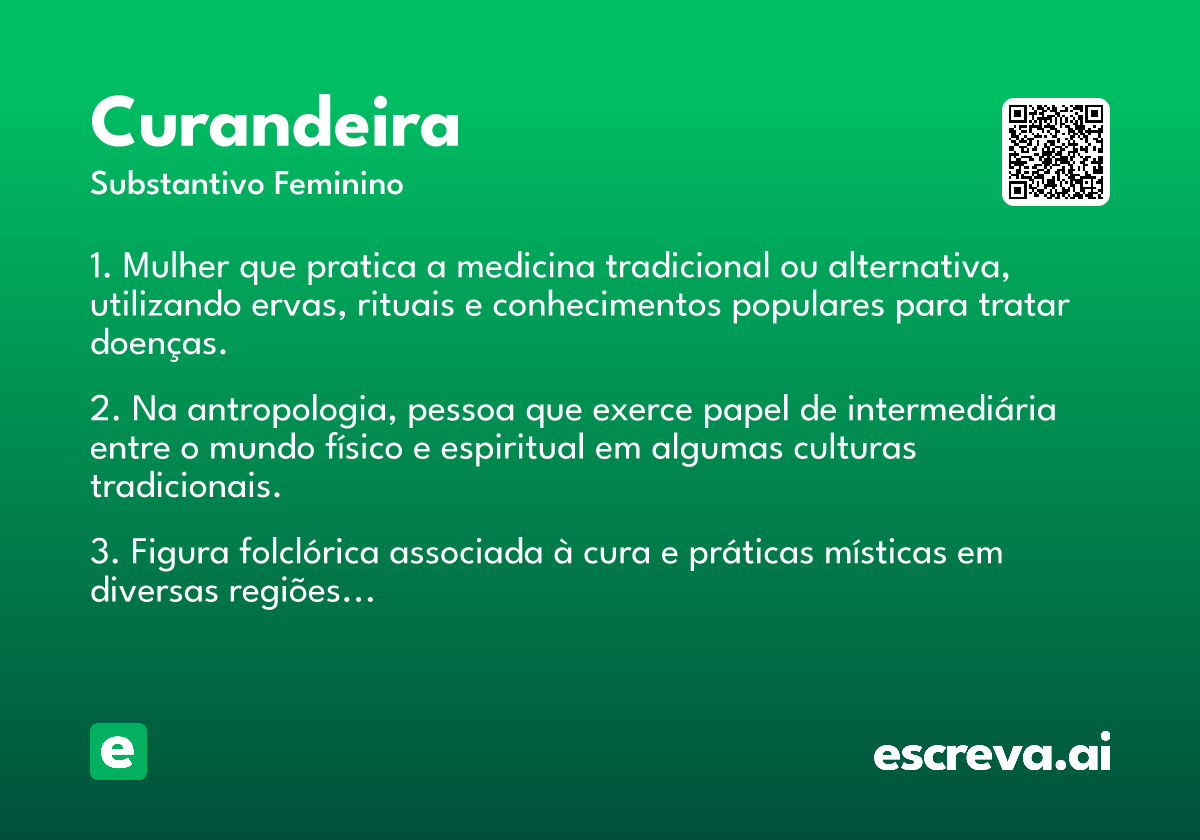 Curandeira
Substantivo Feminino

1. Mulher que pratica a medicina tradicional ou alternativa, utilizando ervas, rituais e conhecimentos populares para tratar doenças.

2. Na antropologia, pessoa que exerce papel de intermediária entre o mundo físico e espiritual em algumas culturas tradicionais.

3. Figura folclórica associada à cura e práticas místicas em diversas regiões...

e

escreva.ai